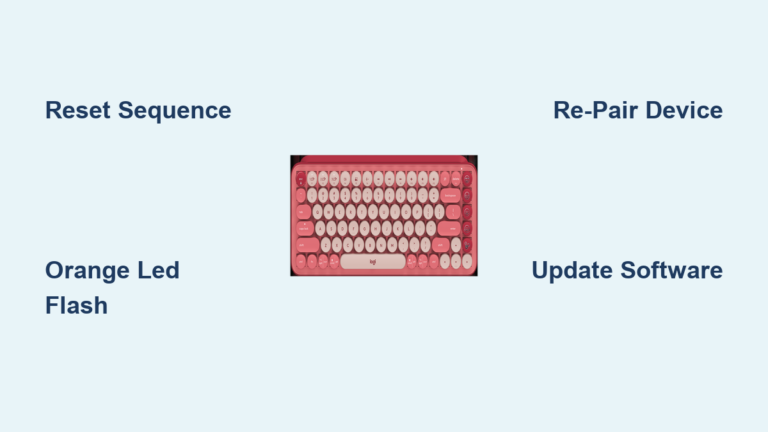 Reset Sequence

Re-Pair Device

Orange Led Flash

Update Software